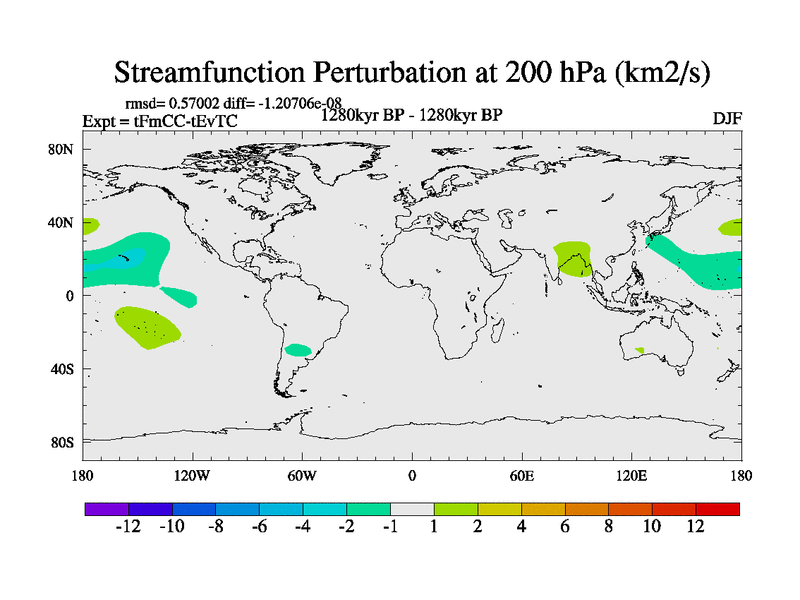 Streamfunction Perturbation at 200 hPa (km2/s)

rmsd= 0.57002 diff= -1.20706e-08
Expt = tFmCC-tEvTC
1280kyr BP - 1280kyr BP
DJF

80N
40N
0
40S
80S

180
120W
60W
0
60E
120E
180

-12 -10 -8 -6 -4 -2 -1 1 2 4 6 8 10 12